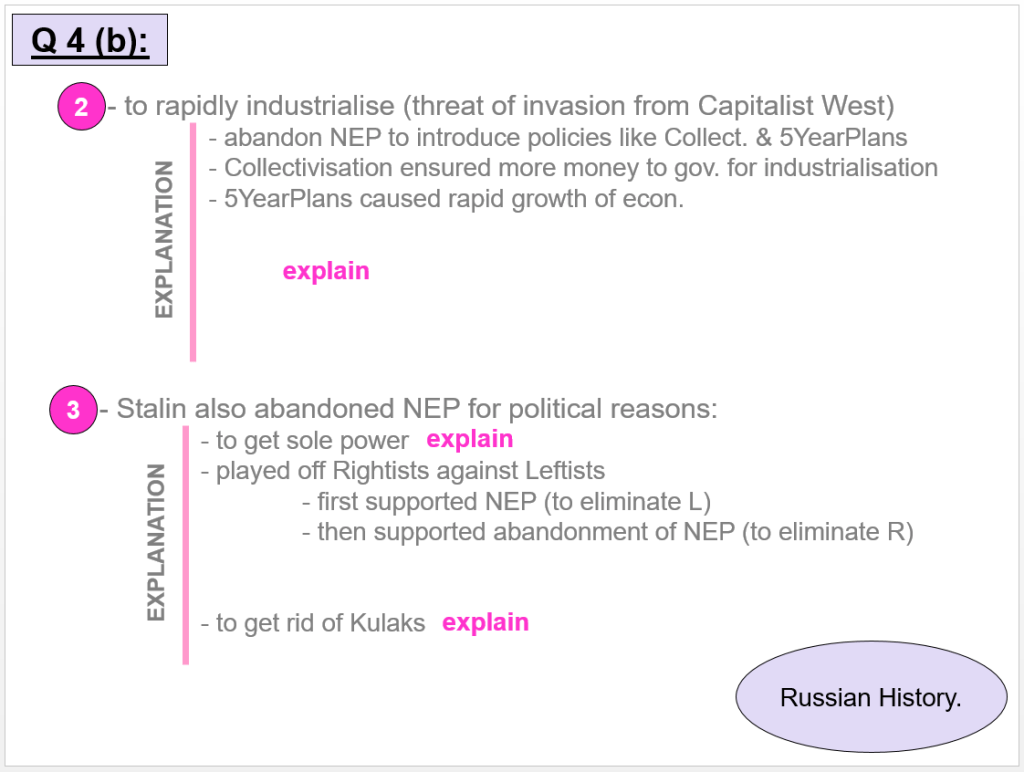 Q 4 (b):

2 - to rapidly industrialise (threat of invasion from Capitalist West)

EXPLANATION

- abandon NEP to introduce policies like Collect. & 5YearPlans
- Collectivisation ensured more money to gov. for industrialisation
- 5YearPlans caused rapid growth of econ.

explain

3 - Stalin also abandoned NEP for political reasons:

EXPLANATION

- to get sole power explain
- played off Rightists against Leftists
- first supported NEP (to eliminate L)
- then supported abandonment of NEP (to eliminate R)

- to get rid of Kulaks explain

Russian History.